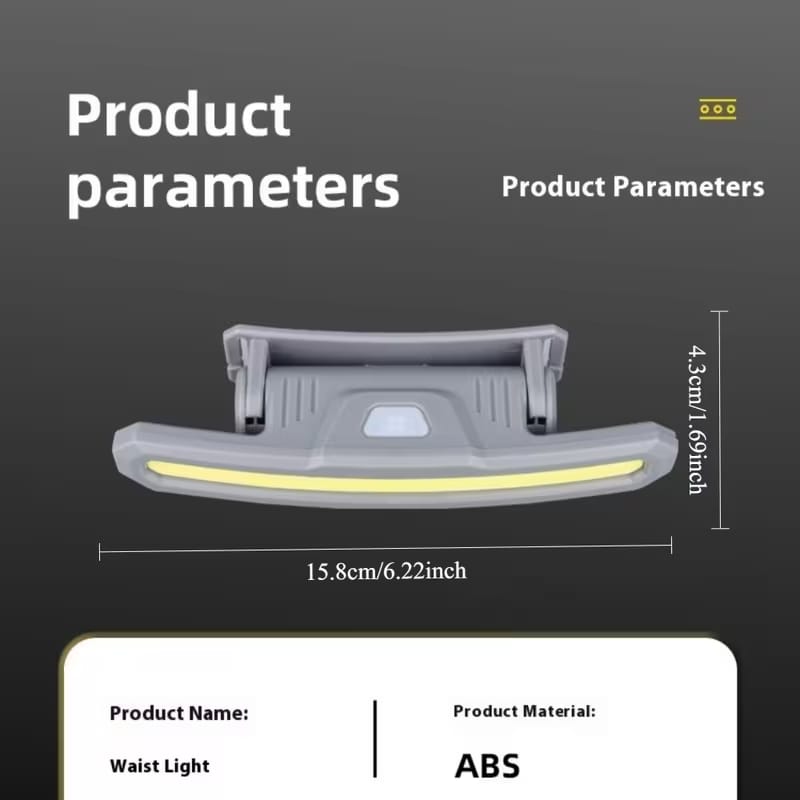 Product parameters

Product Parameters

4.3cm/1.69inch

15.8cm/6.22inch

Product Name:

Waist Light

Product Material:

ABS